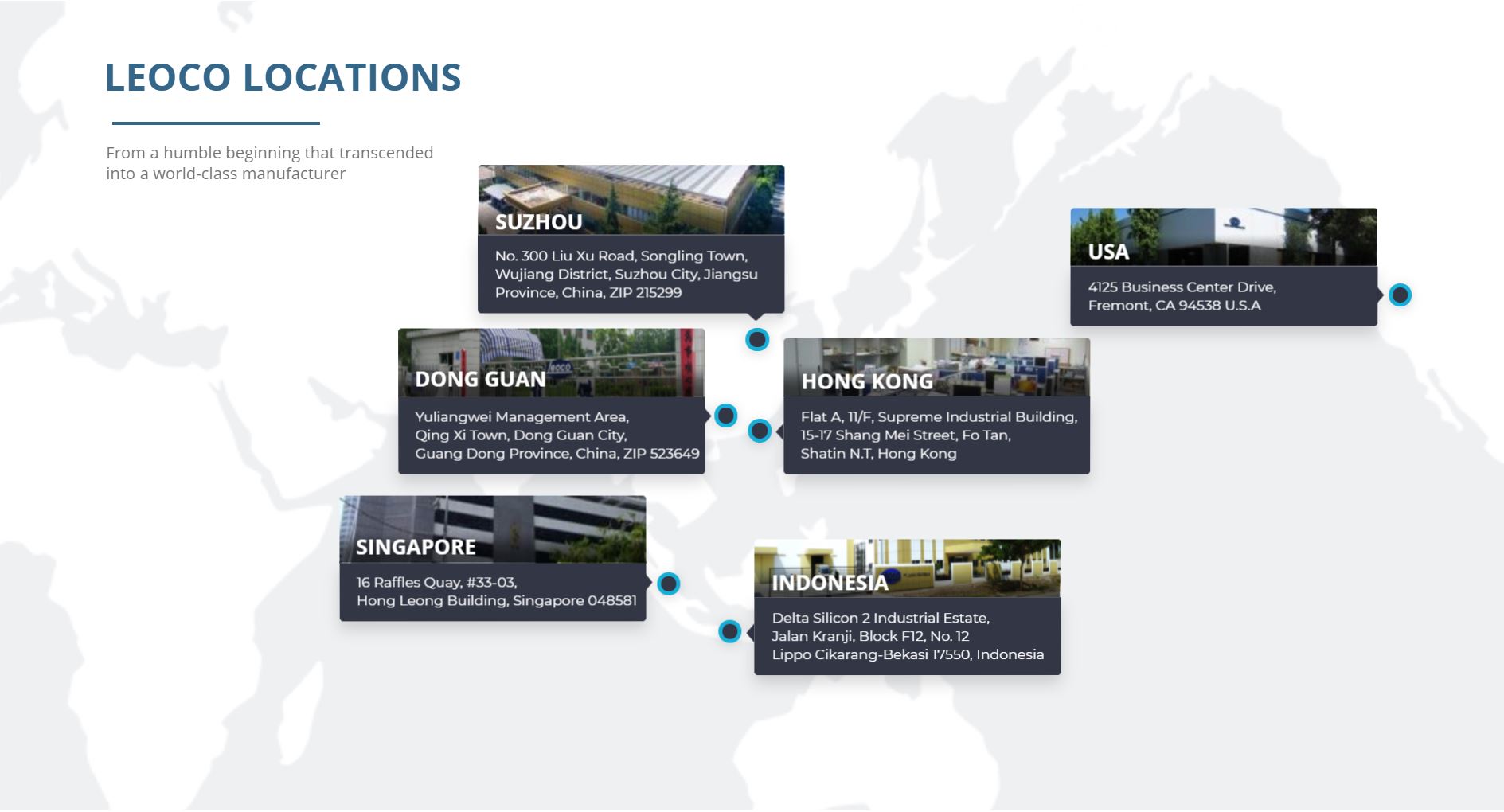 LEOCO LOCATIONS

From a humble beginning that transcended into a world-class manufacturer

SUZHOU

No. 300 Liu Xu Road, Songling Town, Wujiang District, Suzhou City, Jiangsu Province, China, ZIP 215299

USA

4125 Business Center Drive, Fremont, CA 94538 U.S.A

DONG GUAN

Yuliangwei Management Area, Qing Xi Town, Dong Guan City, Guang Dong Province, China, ZIP 523649

HONG KONG

Flat A, 11/F, Supreme Industrial Building, 15-17 Shang Mei Street, Fo Tan, Shatin N.T, Hong Kong

SINGAPORE

16 Raffles Quay, #33-03, Hong Leong Building, Singapore 048581

INDONESIA

Delta Silicon 2 Industrial Estate, Jalan Kranji, Block F12, No. 12 Lippo Cikarang-Bekasi 17550, Indonesia